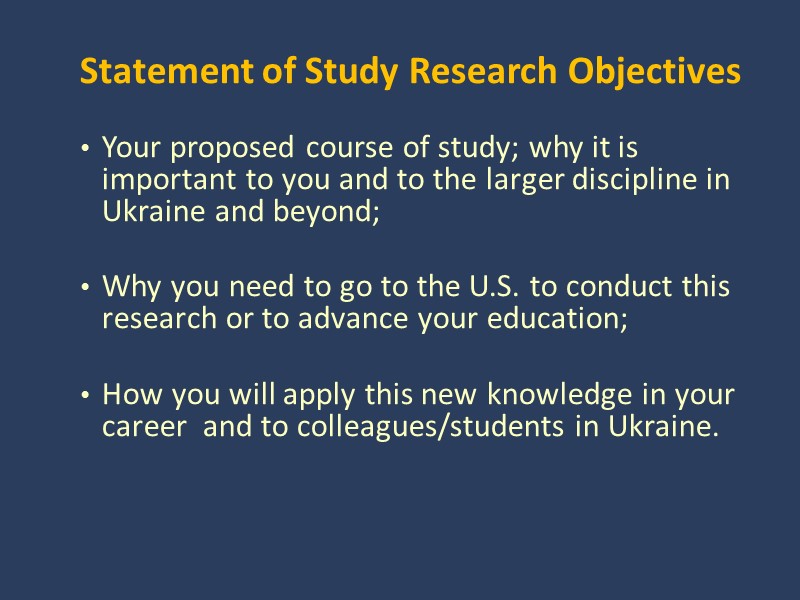 Statement of Study Research Objectives

• Your proposed course of study; why it is important to you and to the larger discipline in Ukraine and beyond;

• Why you need to go to the U.S. to conduct this research or to advance your education;

• How you will apply this new knowledge in your career and to colleagues/students in Ukraine.